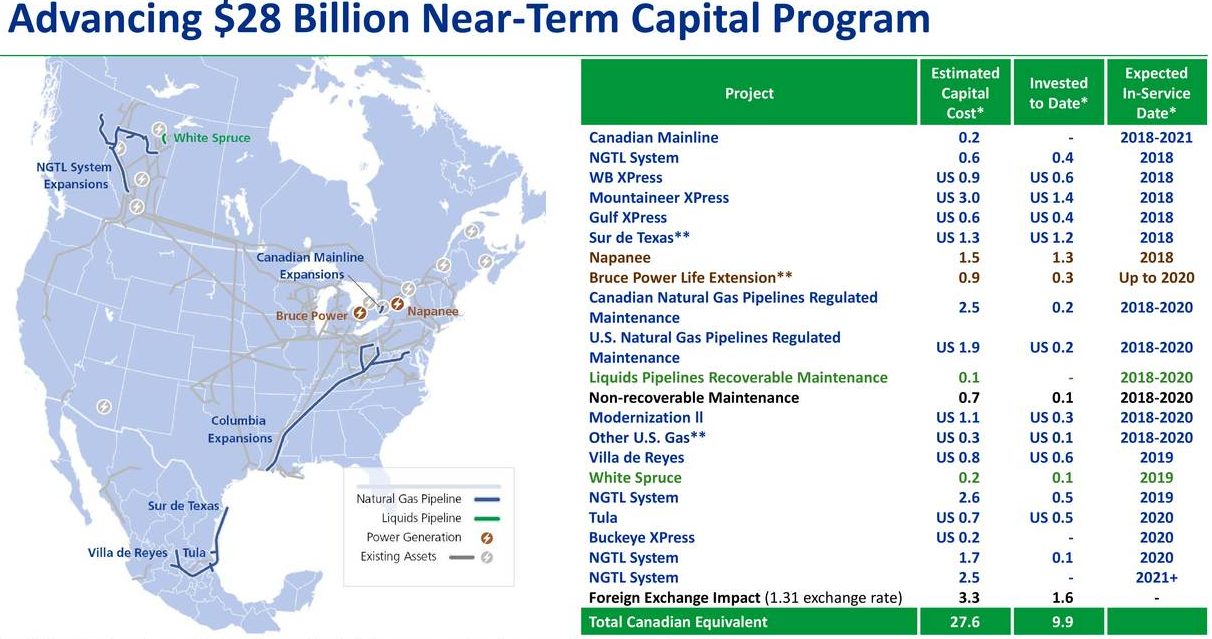 Advancing $28 Billion Near-Term Capital Program

White Spruce
NGTL System Expansions
Canadian Mainline Expansions
Bruce Power
Napanee
Columbia Expansions
Sur de Texas
Villa de Reyes
Tula

Natural Gas Pipeline
Liquids Pipeline
Power Generation
Existing Assets

| Project | Estimated Capital Cost* | Invested to Date* | Expected In-Service Date* |
|---|---|---|---|
| Canadian Mainline | 0.2 | - | 2018-2021 |
| NGTL System | 0.6 | 0.4 | 2018 |
| WB XPress | US 0.9 | US 0.6 | 2018 |
| Mountaineer XPress | US 3.0 | US 1.4 | 2018 |
| Gulf XPress | US 0.6 | US 0.4 | 2018 |
| Sur de Texas** | US 1.3 | US 1.2 | 2018 |
| Napanee | 1.5 | 1.3 | 2018 |
| Bruce Power Life Extension** | 0.9 | 0.3 | Up to 2020 |
| Canadian Natural Gas Pipelines Regulated Maintenance | 2.5 | 0.2 | 2018-2020 |
| U.S. Natural Gas Pipelines Regulated Maintenance | US 1.9 | US 0.2 | 2018-2020 |
| Liquids Pipelines Recoverable Maintenance | 0.1 | - | 2018-2020 |
| Non-recoverable Maintenance | 0.7 | 0.1 | 2018-2020 |
| Modernization II | US 1.1 | US 0.3 | 2018-2020 |
| Other U.S. Gas** | US 0.3 | US 0.1 | 2018-2020 |
| Villa de Reyes | US 0.8 | US 0.6 | 2019 |
| White Spruce | 0.2 | 0.1 | 2019 |
| NGTL System | 2.6 | 0.5 | 2019 |
| Tula | US 0.7 | US 0.5 | 2020 |
| Buckeye XPress | US 0.2 | - | 2020 |
| NGTL System | 1.7 | 0.1 | 2020 |
| NGTL System | 2.5 | - | 2021+ |
| Foreign Exchange Impact (1.31 exchange rate) | 3.3 | 1.6 | - |
| Total Canadian Equivalent | 27.6 | 9.9 | |